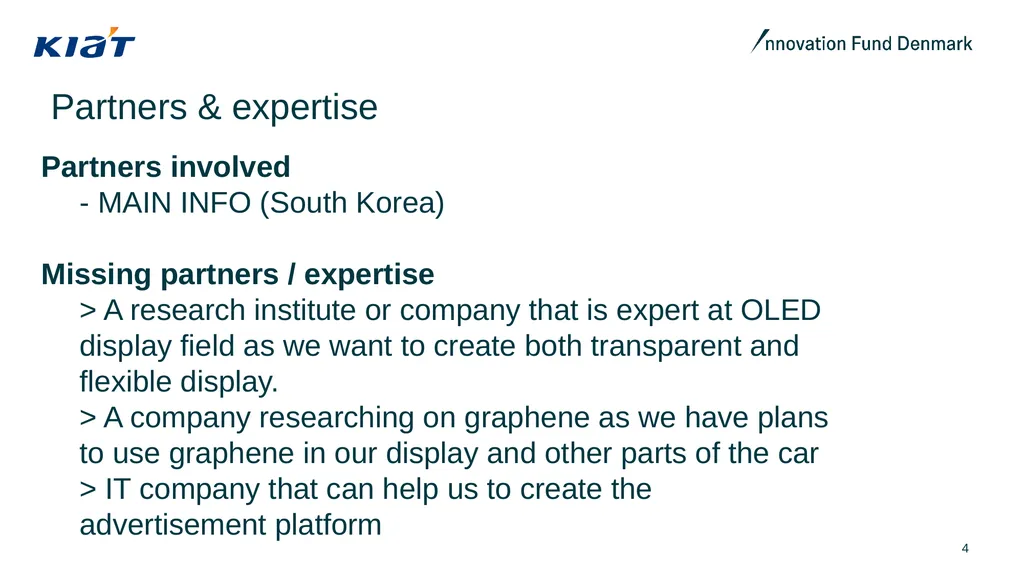 KIAT

Innovation Fund Denmark

Partners & expertise

Partners involved

- MAIN INFO (South Korea)

Missing partners / expertise

> A research institute or company that is expert at OLED display field as we want to create both transparent and flexible display.

> A company researching on graphene as we have plans to use graphene in our display and other parts of the car

> IT company that can help us to create the advertisement platform

4